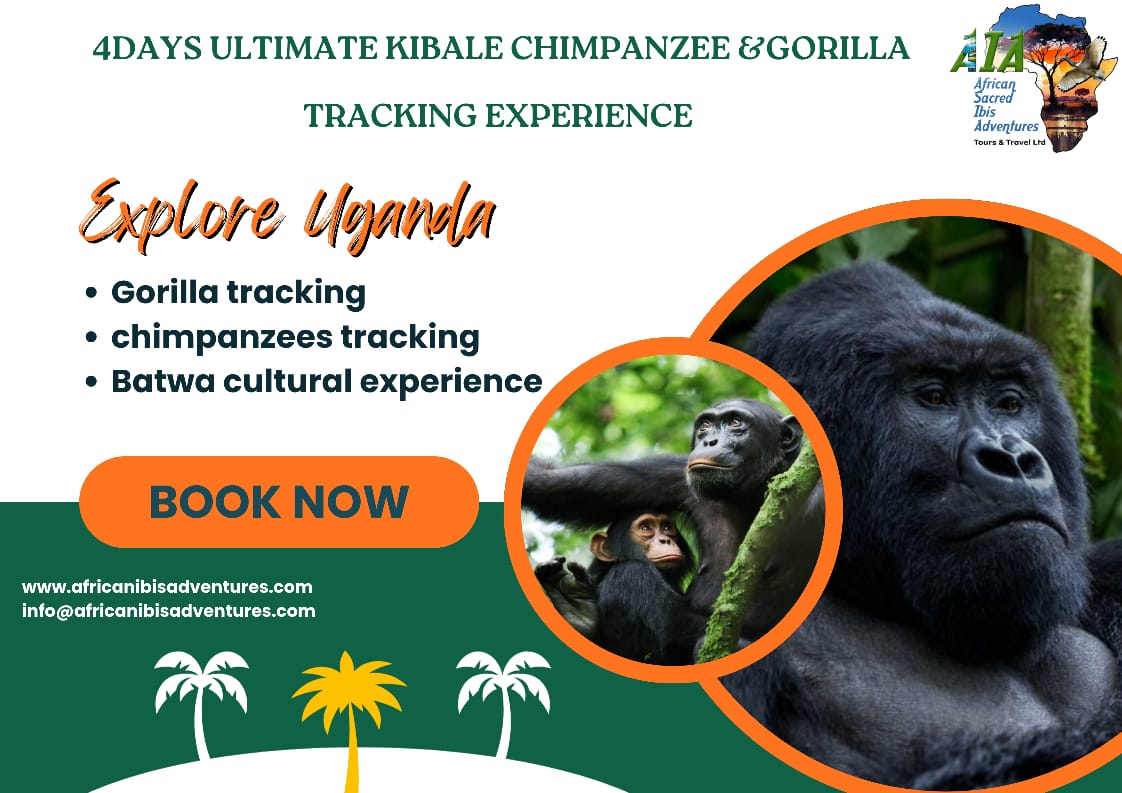 4DAYS ULTIMATE KIBALE CHIMPANZEE &GORILLA TRACKING EXPERIENCE

AIA
African Sacred Ibis Adventures
Tours & Travel Ltd

Explore Uganda

• Gorilla tracking
• chimpanzees tracking
• Batwa cultural experience

BOOK NOW

www.africanibisadventures.com
info@africanibisadventures.com